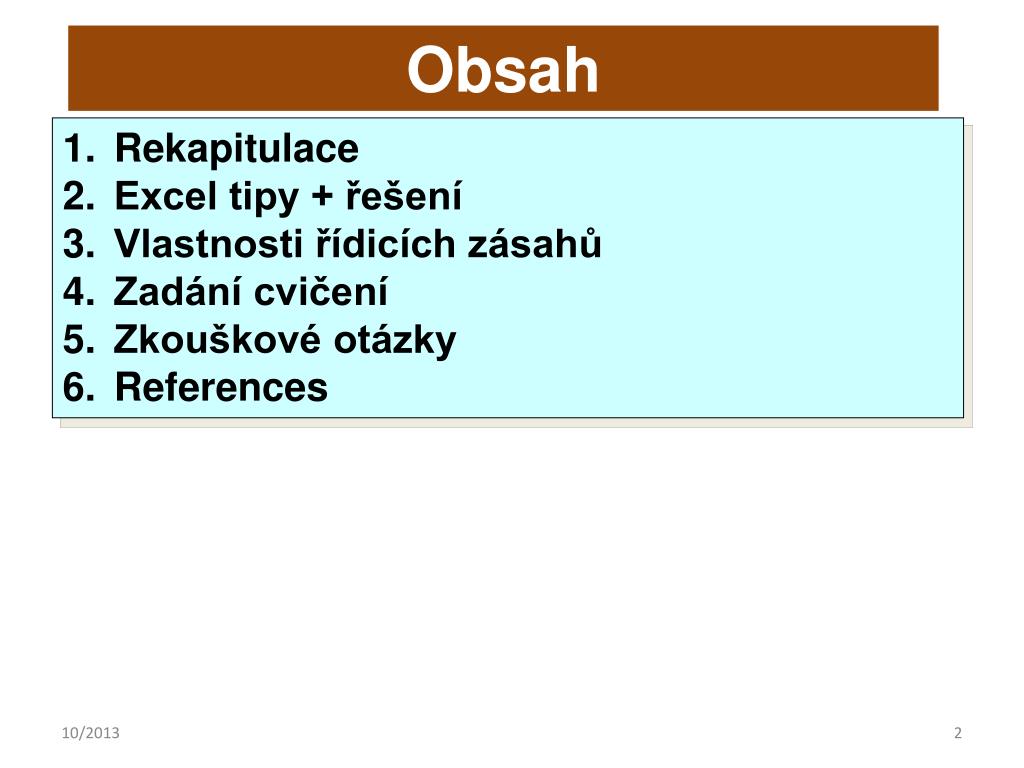 Obsah

1. Rekapitulace
2. Excel tipy + řešení
3. Vlastnosti řídicích zásahů
4. Zadání cvičení
5. Zkouškové otázky
6. References

10/2013

2